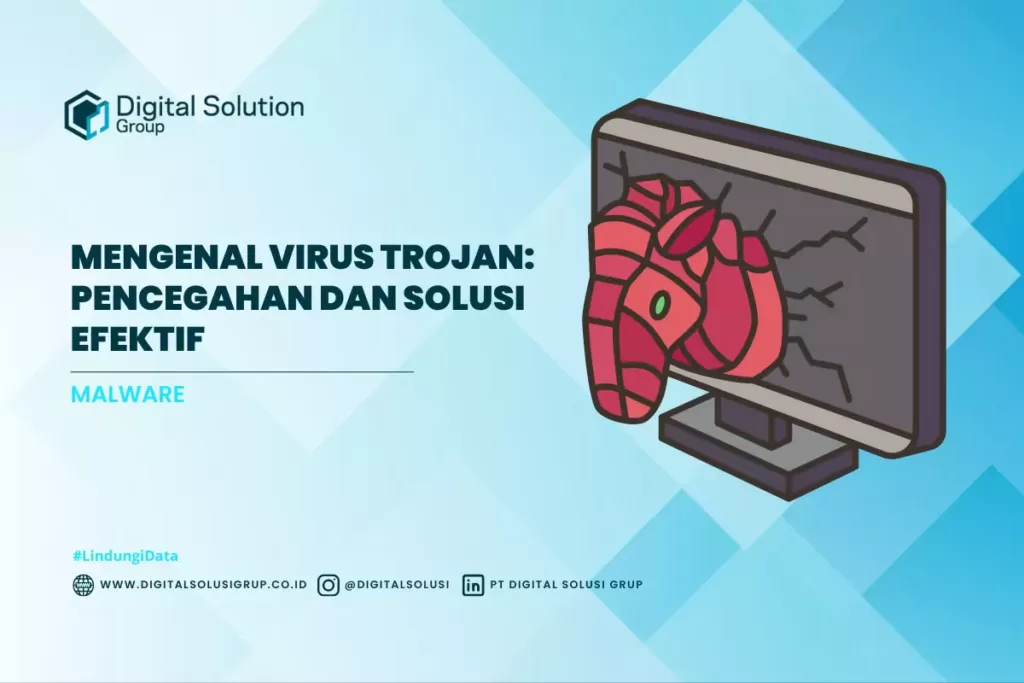 Digital Solution Group

MENGENAL VIRUS TROJAN: PENCEGAHAN DAN SOLUSI EFEKTIF

MALWARE

#LindungiData

WWW.DIGITALSOLUSIGRUP.CO.ID @DIGITALSOLUSI PT DIGITAL SOLUSI GRUP